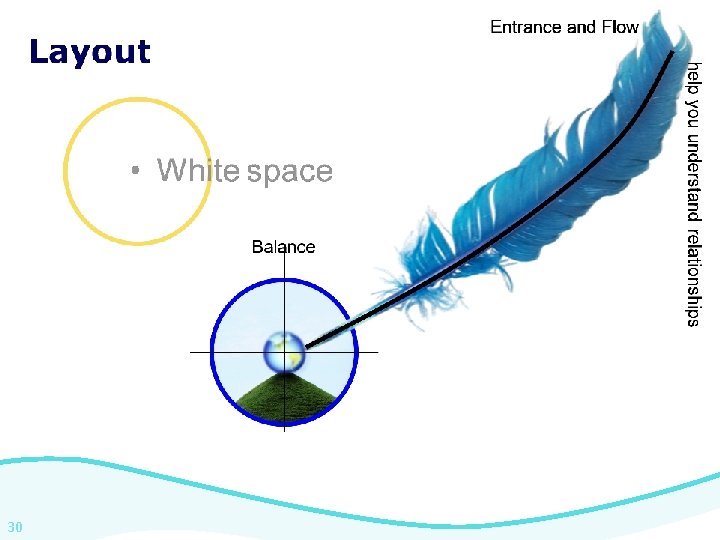 Layout

Entrance and Flow

help you understand relationships

• White space

Balance

30